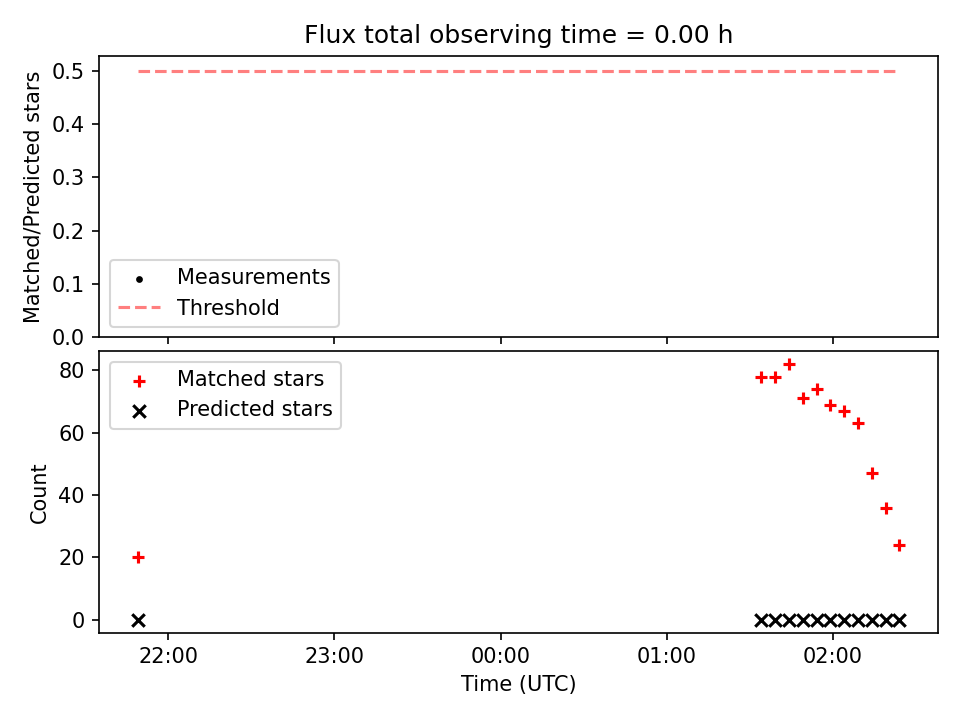 Flux total observing time = 0.00 h

Matched/Predicted stars
0.5
0.4
0.3
0.2
0.1
0.0

Measurements
Threshold

Count
80
60
40
20
0

Matched stars
Predicted stars

22:00
23:00
00:00
01:00
02:00
Time (UTC)